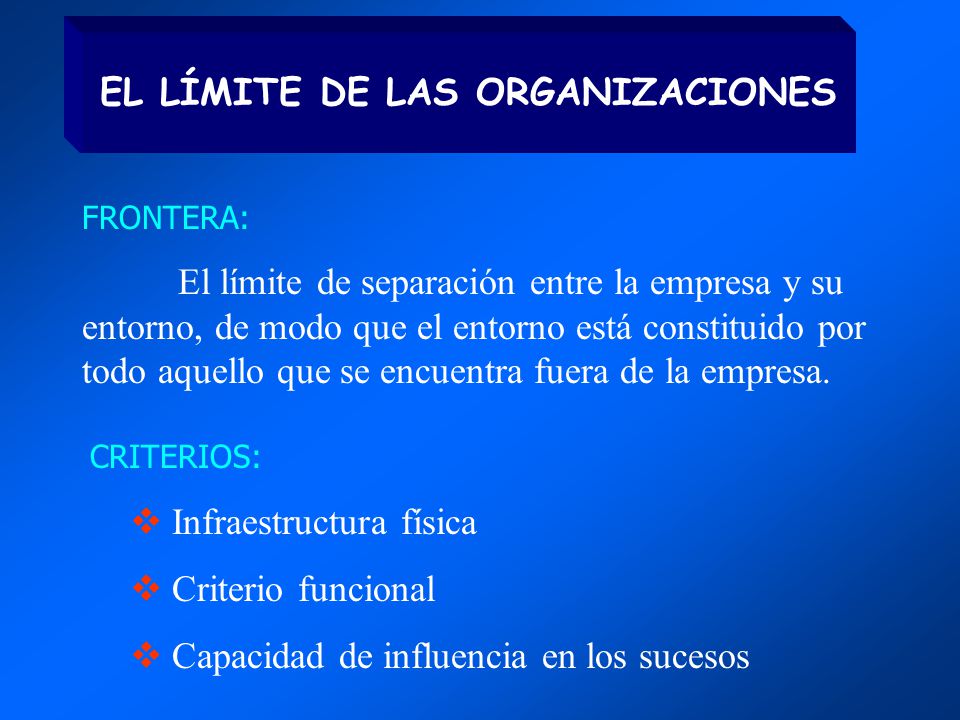 EL LÍMITE DE LAS ORGANIZACIONES

FRONTERA:

El límite de separación entre la empresa y su entorno, de modo que el entorno está constituido por todo aquello que se encuentra fuera de la empresa.

CRITERIOS:

❖ Infraestructura física

❖ Criterio funcional

❖ Capacidad de influencia en los sucesos